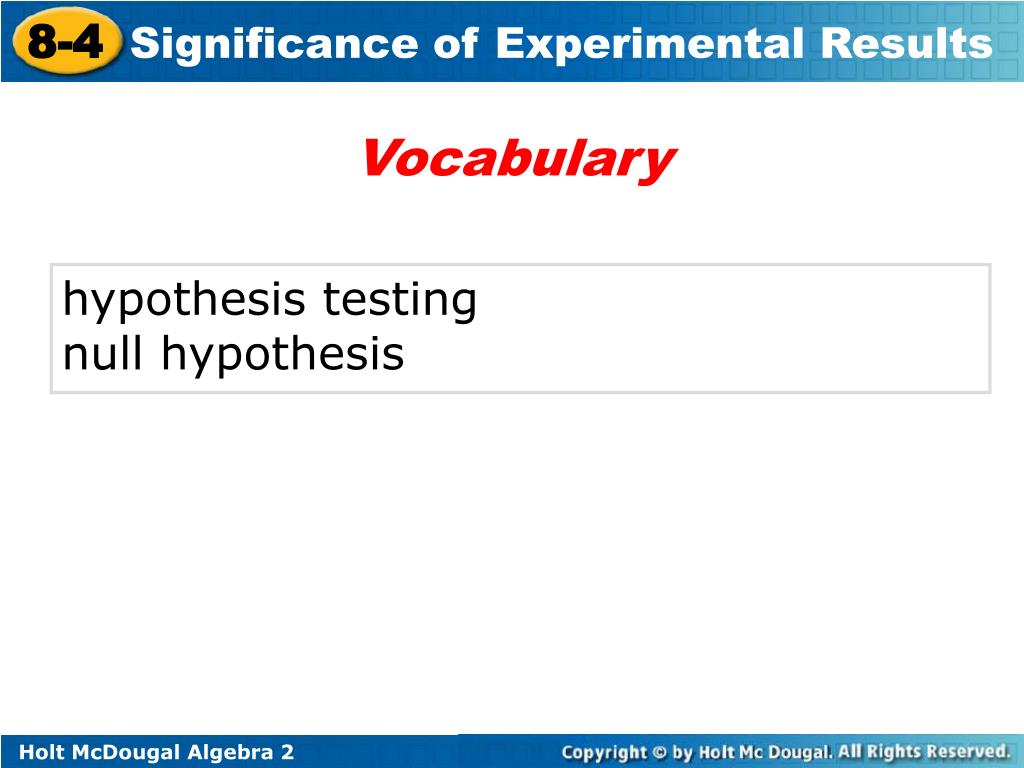 8-4 Significance of Experimental Results

Vocabulary

hypothesis testing
null hypothesis

Holt McDougal Algebra 2

Copyright © by Holt Mc Dougal. All Rights Reserved.